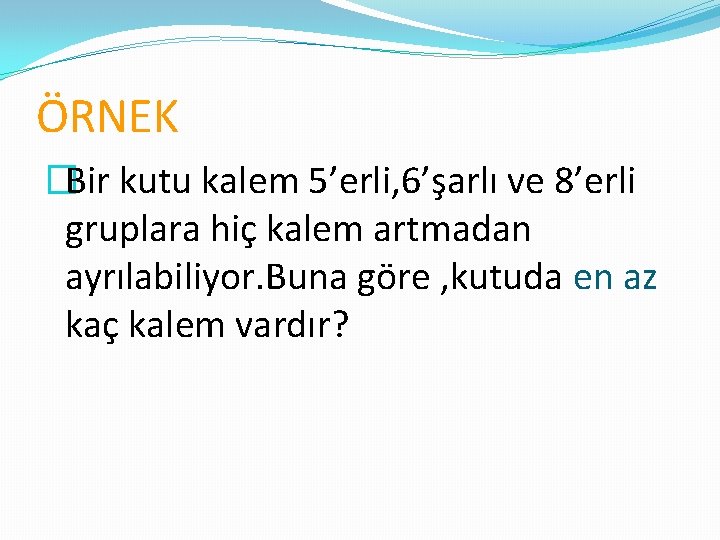 ÖRNEK

Bir kutu kalem 5’erli,6’şarlı ve 8’erli gruplara hiç kalem artmadan ayrılabiliyor.Buna göre ,kutuda en az kaç kalem vardır?